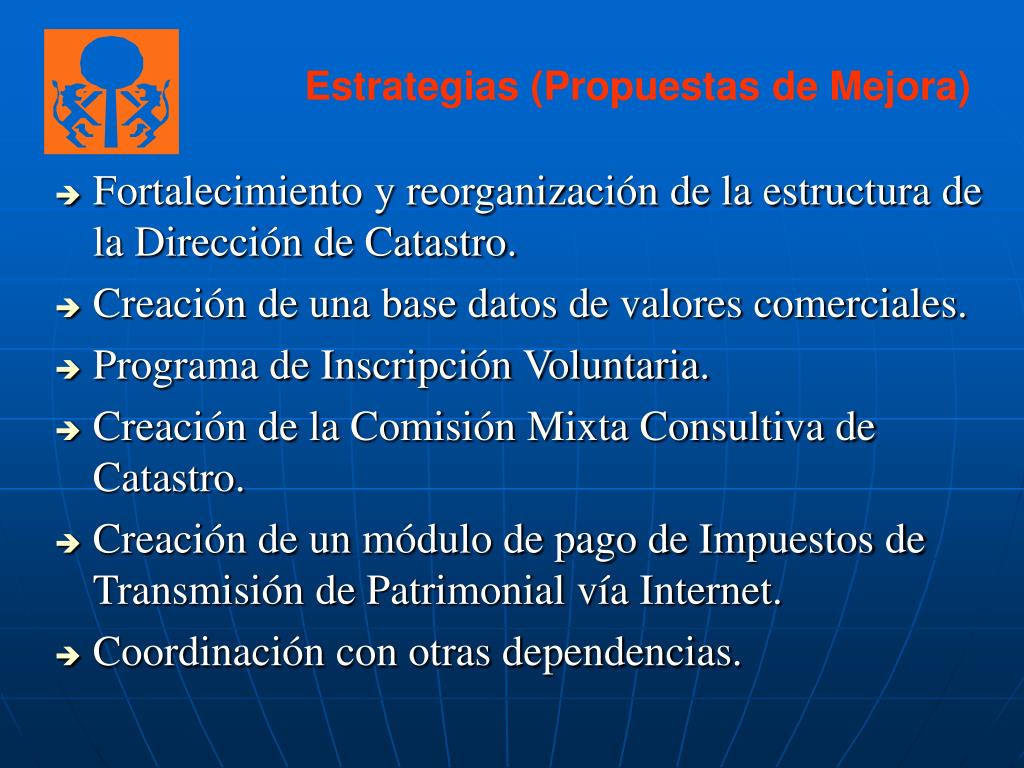 Estrategias (Propuestas de Mejora)

➔ Fortalecimiento y reorganización de la estructura de la Dirección de Catastro.

➔ Creación de una base datos de valores comerciales.

➔ Programa de Inscripción Voluntaria.

➔ Creación de la Comisión Mixta Consultiva de Catastro.

➔ Creación de un módulo de pago de Impuestos de Transmisión de Patrimonial vía Internet.

➔ Coordinación con otras dependencias.